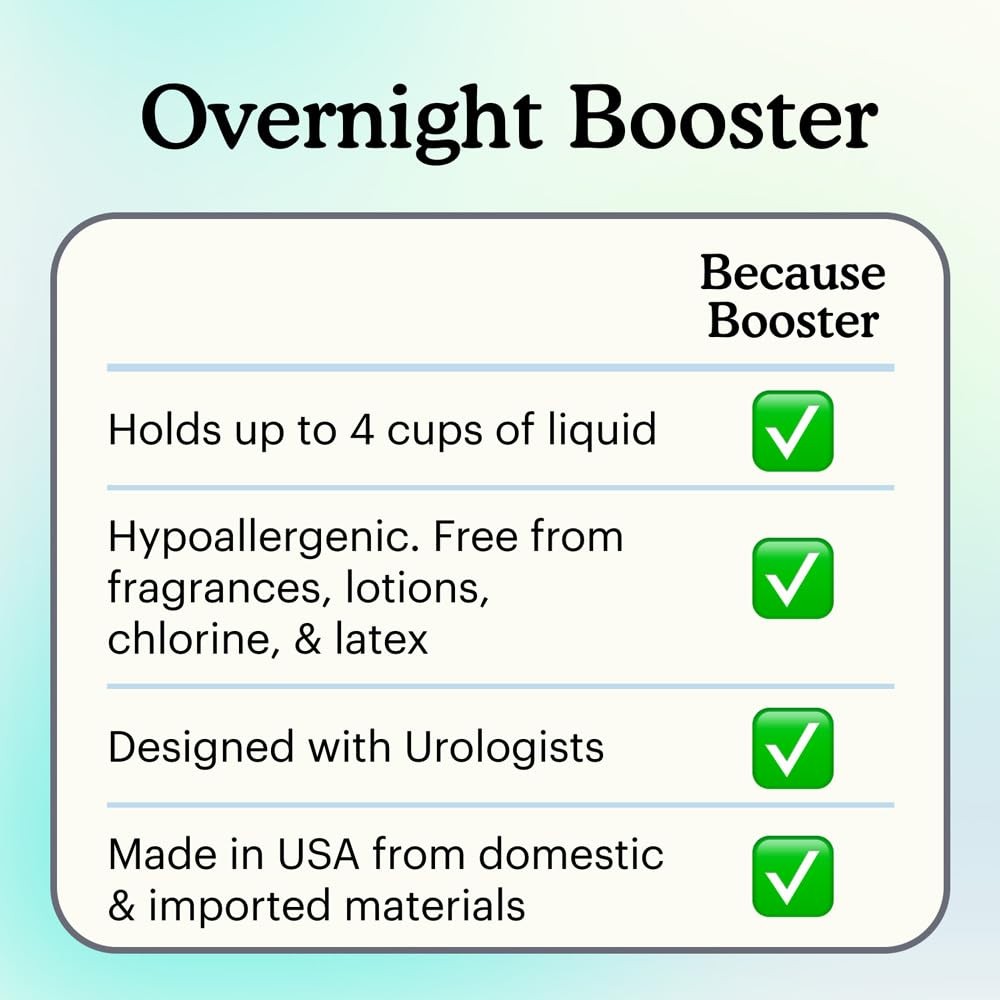 Overnight Booster

| | Because Booster |
|---|---|
| Holds up to 4 cups of liquid | ✅ |
| Hypoallergenic. Free from fragrances, lotions, chlorine, & latex | ✅ |
| Designed with Urologists | ✅ |
| Made in USA from domestic & imported materials | ✅ |